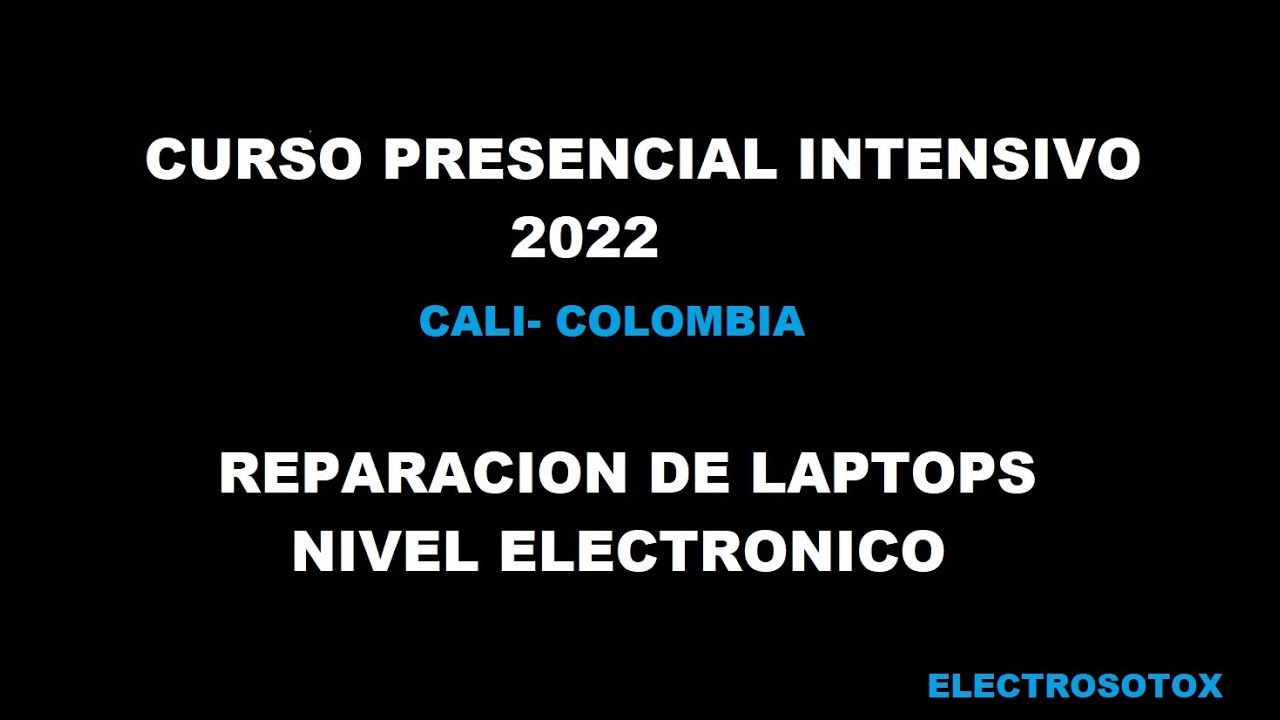 CURSO PRESENCIAL INTENSIVO
2022

CALI- COLOMBIA

REPARACION DE LAPTOPS
NIVEL ELECTRONICO

ELECTROSOTOX